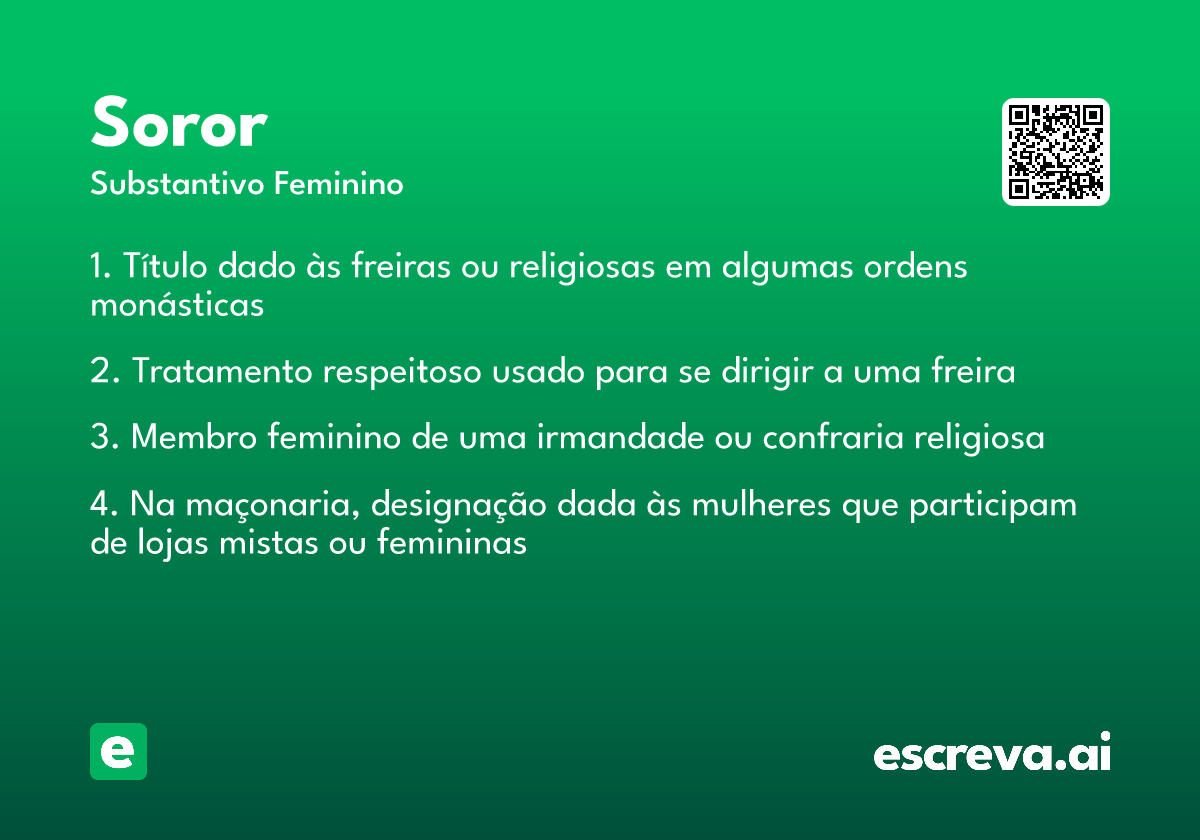 Soror
Substantivo Feminino

1. Título dado às freiras ou religiosas em algumas ordens monásticas

2. Tratamento respeitoso usado para se dirigir a uma freira

3. Membro feminino de uma irmandade ou confraria religiosa

4. Na maçonaria, designação dada às mulheres que participam de lojas mistas ou femininas

e

escreva.ai